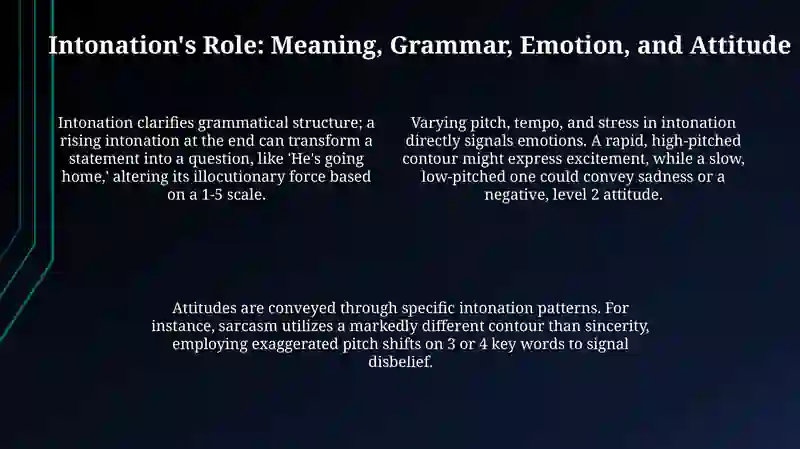 Intonation's Role: Meaning, Grammar, Emotion, and Attitude

Intonation clarifies grammatical structure; a rising intonation at the end can transform a statement into a question, like 'He's going home,' altering its illocutionary force based on a 1-5 scale.

Varying pitch, tempo, and stress in intonation directly signals emotions. A rapid, high-pitched contour might express excitement, while a slow, low-pitched one could convey sadness or a negative, level 2 attitude.

Attitudes are conveyed through specific intonation patterns. For instance, sarcasm utilizes a markedly different contour than sincerity, employing exaggerated pitch shifts on 3 or 4 key words to signal disbelief.